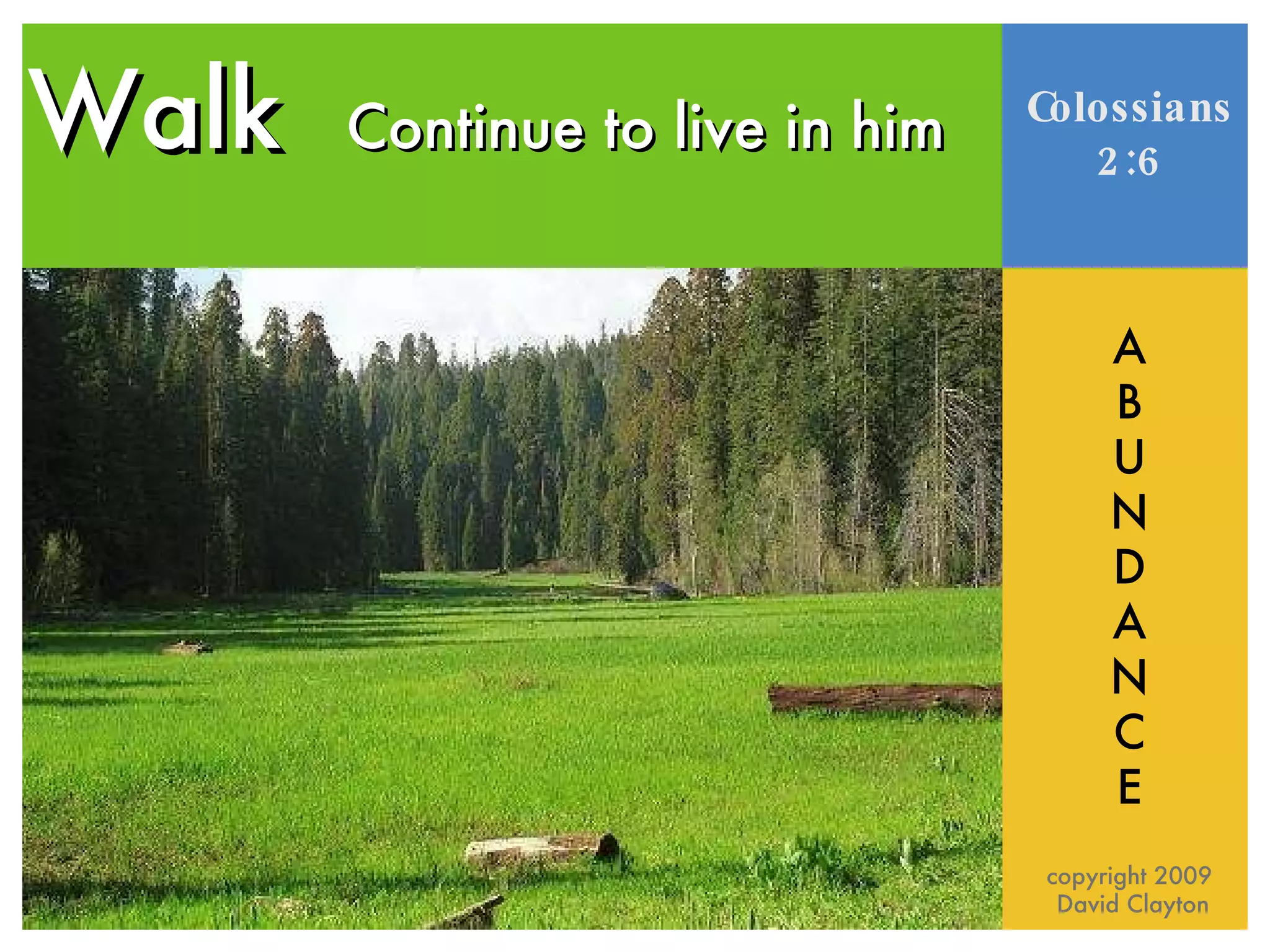 Walk Continue to live in him

Colossians 2 :6

A
B
U
N
D
A
N
C
E

copyright 2009
David Clayton